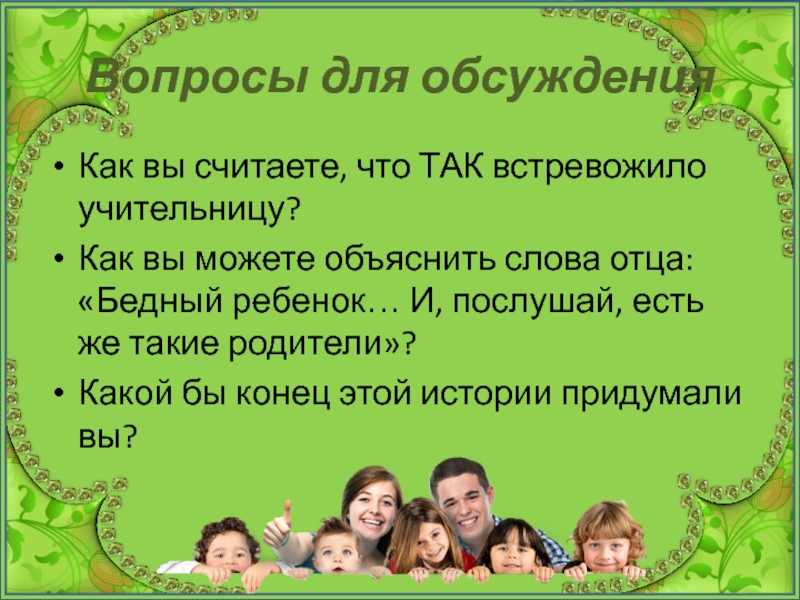 Вопросы для обсуждения

• Как вы считаете, что ТАК встревожило учительницу?
• Как вы можете объяснить слова отца: «Бедный ребенок… И, послушай, есть же такие родители»?
• Какой бы конец этой истории придумали вы?